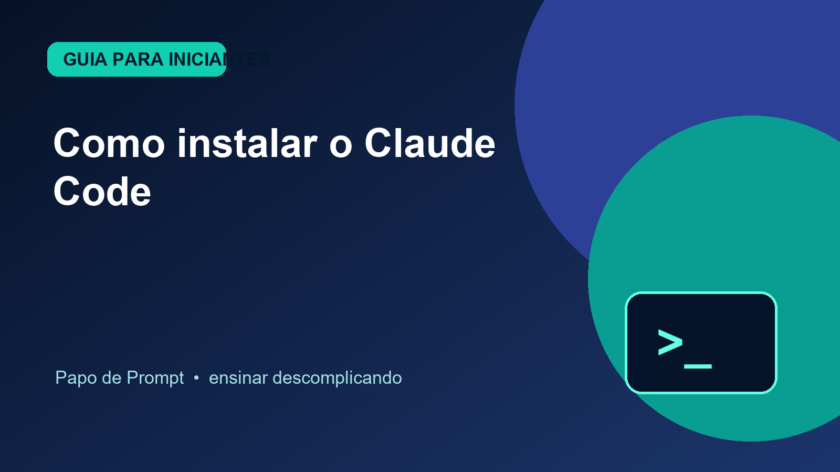 GUIA PARA INICIANTES

Como instalar o Claude Code

Papo de Prompt • ensinar descomplicando

>_